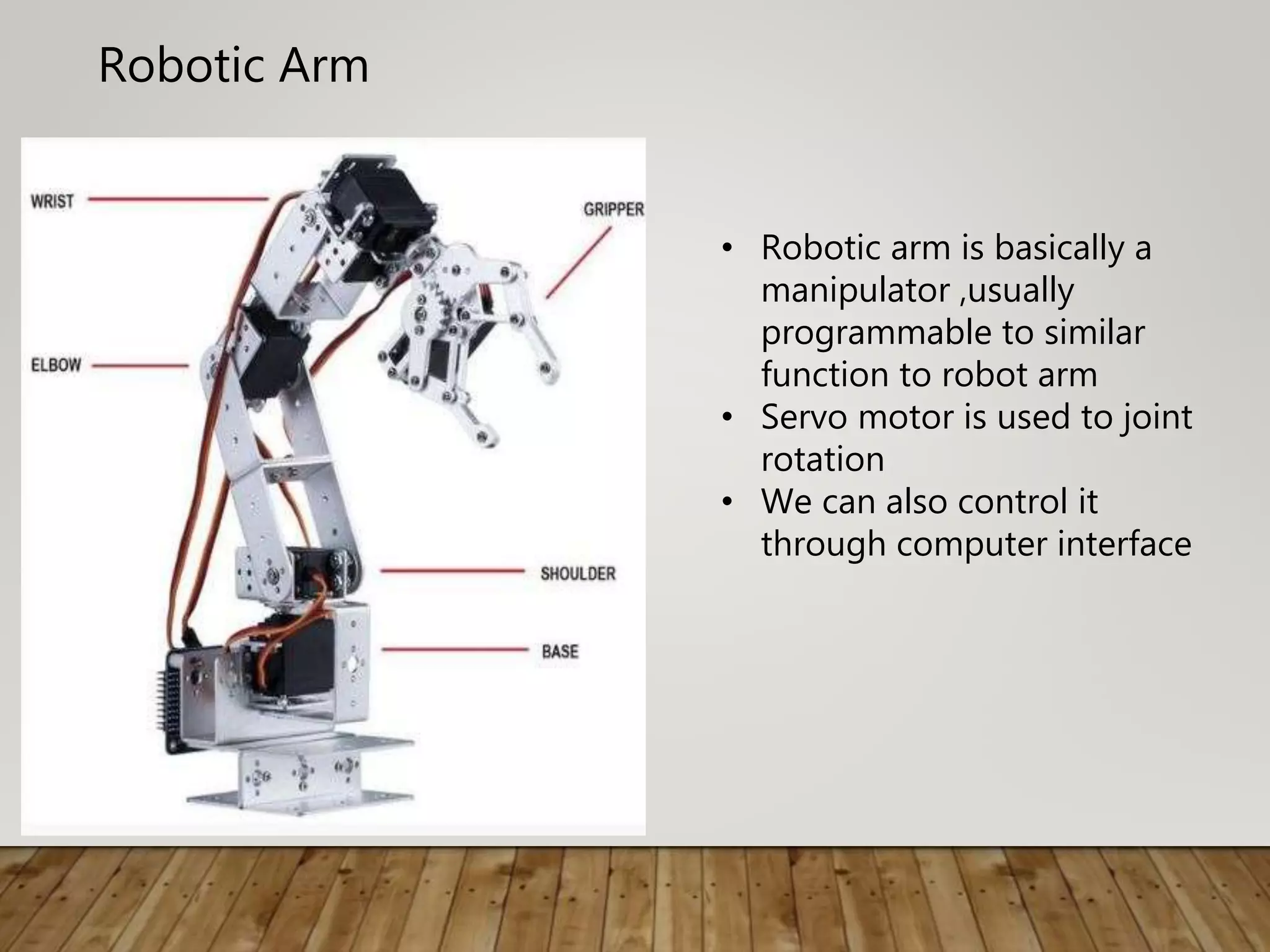 Robotic Arm

WRIST
GRIPPER
ELBOW
SHOULDER
BASE

• Robotic arm is basically a manipulator ,usually programmable to similar function to robot arm
• Servo motor is used to joint rotation
• We can also control it through computer interface